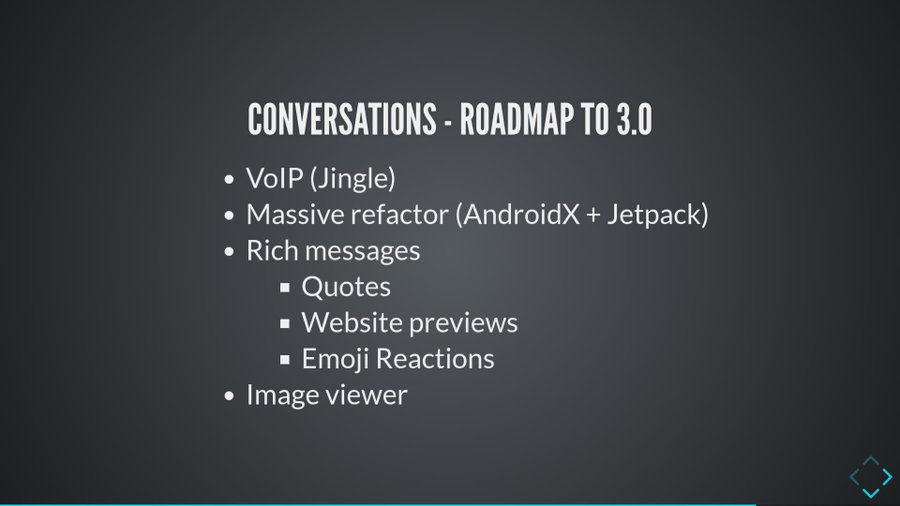 CONVERSATIONS - ROADMAP TO 3.0

- VoIP (Jingle)
- Massive refactor (AndroidX + Jetpack)
- Rich messages
  - Quotes
  - Website previews
  - Emoji Reactions
- Image viewer